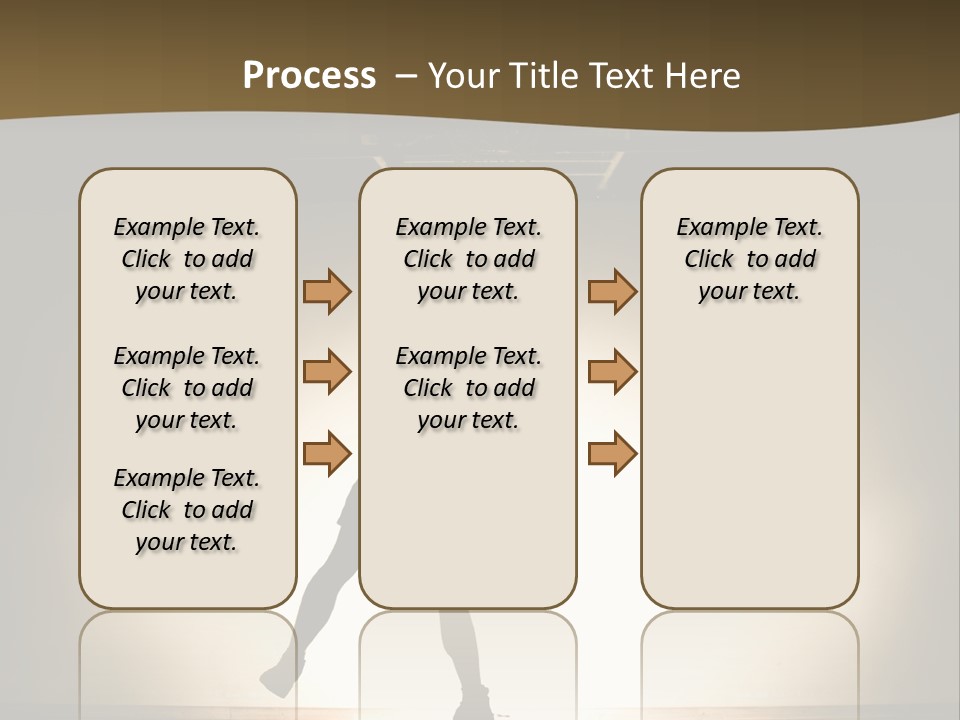 Process – Your Title Text Here

Example Text. Click to add your text.

Example Text. Click to add your text.

Example Text. Click to add your text.

Example Text. Click to add your text.

Example Text. Click to add your text.

Example Text. Click to add your text.